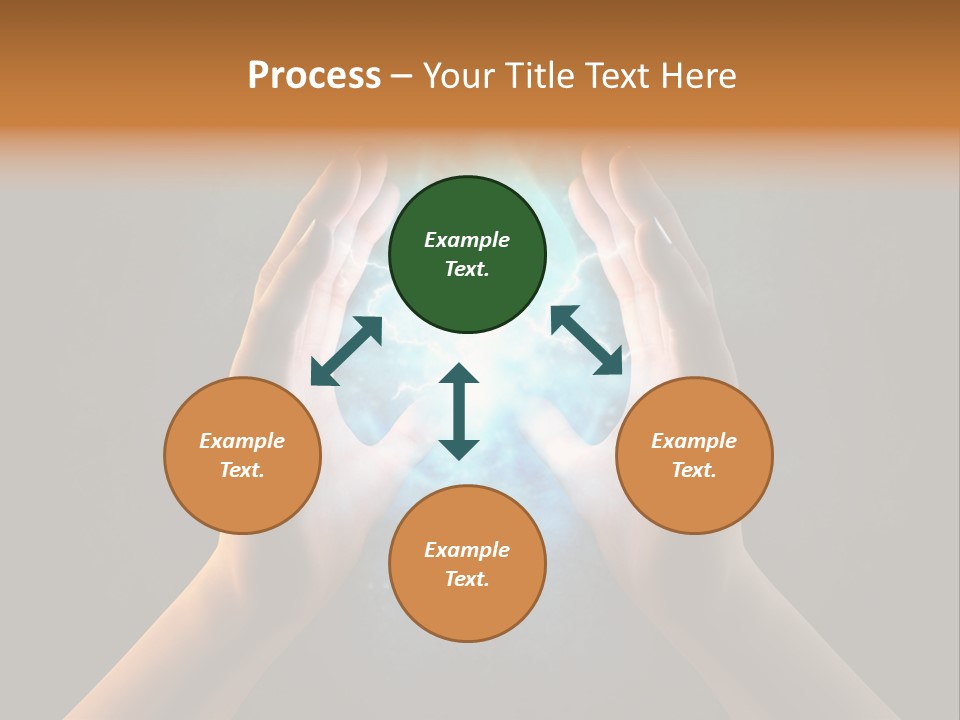 Process – Your Title Text Here

Example Text.

Example Text.

Example Text.

Example Text.